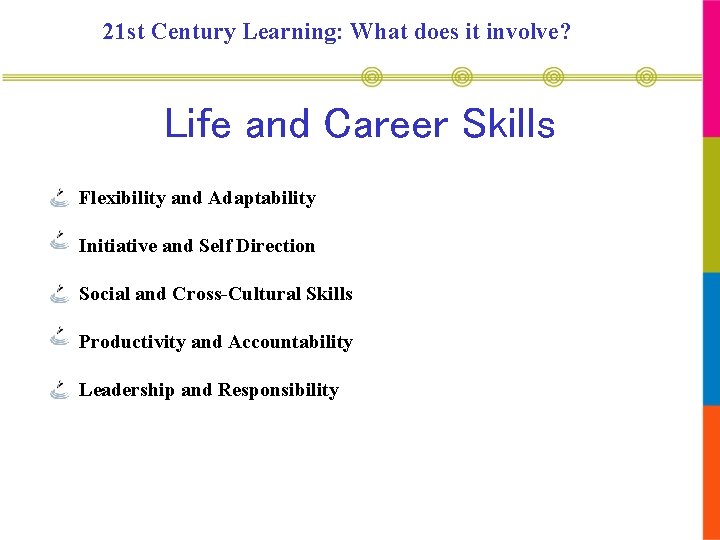 21st Century Learning: What does it involve?

Life and Career Skills

Flexibility and Adaptability

Initiative and Self Direction

Social and Cross-Cultural Skills

Productivity and Accountability

Leadership and Responsibility